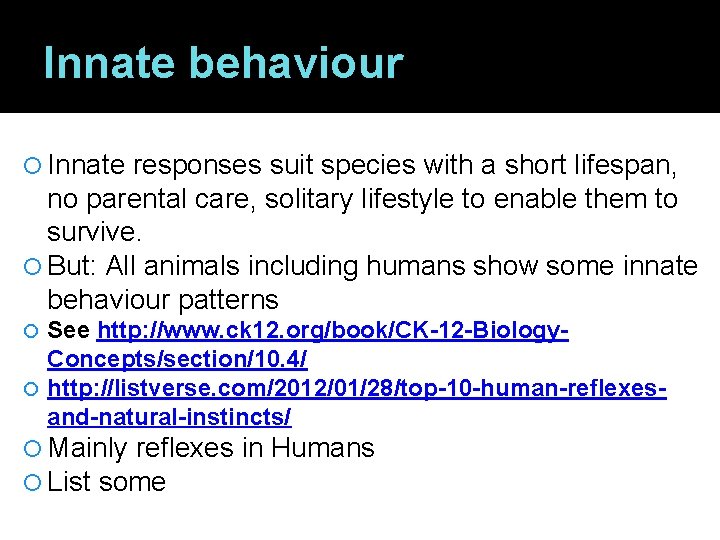 Innate behaviour

Innate responses suit species with a short lifespan, no parental care, solitary lifestyle to enable them to survive.

But: All animals including humans show some innate behaviour patterns

See http://www.ck12.org/book/CK-12-Biology-Concepts/section/10.4/

http://listverse.com/2012/01/28/top-10-human-reflexes-and-natural-instincts/

Mainly reflexes in Humans

List some